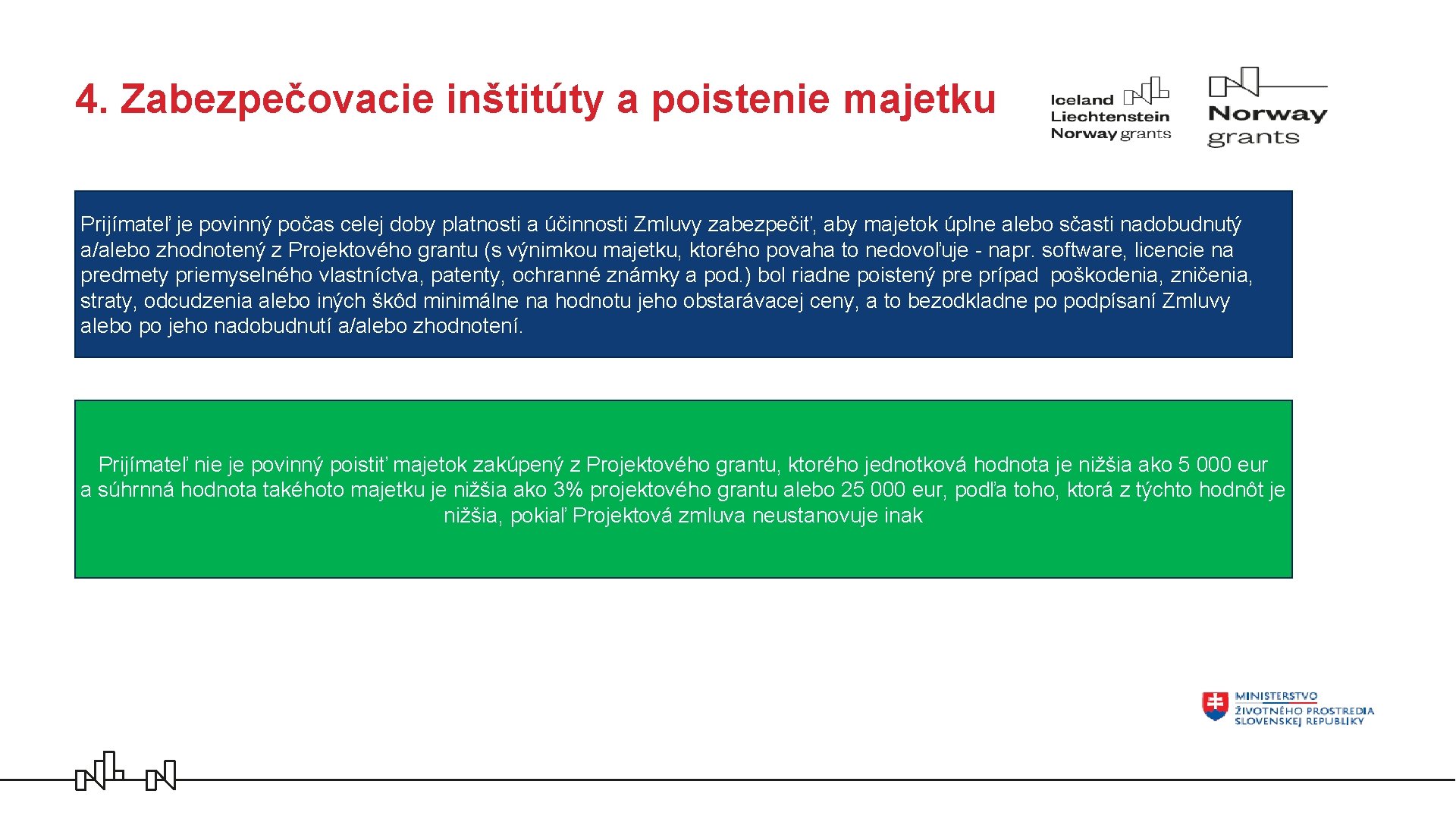 4. Zabezpečovacie inštitúty a poistenie majetku

Iceland
Liechtenstein
Norway grants

Norway
grants

Prijímateľ je povinný počas celej doby platnosti a účinnosti Zmluvy zabezpečiť, aby majetok úplne alebo sčasti nadobudnutý a/alebo zhodnotený z Projektového grantu (s výnimkou majetku, ktorého povaha to nedovoľuje - napr. software, licencie na predmety priemyselného vlastníctva, patenty, ochranné známky a pod.) bol riadne poistený pre prípad poškodenia, zničenia, straty, odcudzenia alebo iných škôd minimálne na hodnotu jeho obstarávacej ceny, a to bezodkladne po podpísaní Zmluvy alebo po jeho nadobudnutí a/alebo zhodnotení.

Prijímateľ nie je povinný poistiť majetok zakúpený z Projektového grantu, ktorého jednotková hodnota je nižšia ako 5 000 eur a súhrnná hodnota takéhoto majetku je nižšia ako 3% projektového grantu alebo 25 000 eur, podľa toho, ktorá z týchto hodnôt je nižšia, pokiaľ Projektová zmluva neustanovuje inak

MINISTERSTVO
ŽIVOTNÉHO PROSTREDIA
SLOVENSKEJ REPUBLIKY